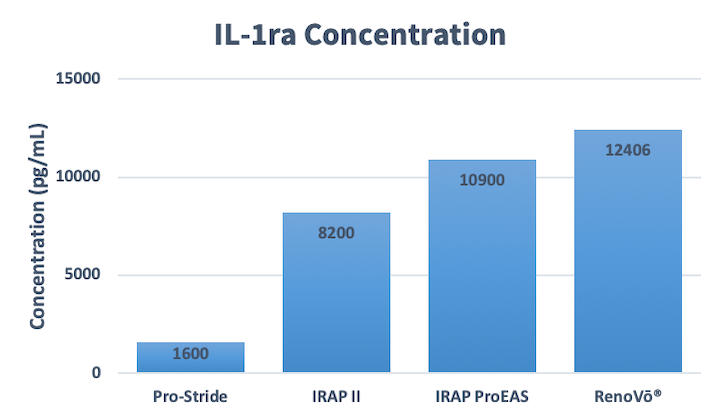 IL-1ra Concentration

Concentration (pg/mL)

15000
10000
5000
0

1600
8200
10900
12406

Pro-Stride
IRAP II
IRAP ProEAS
RenoVō®